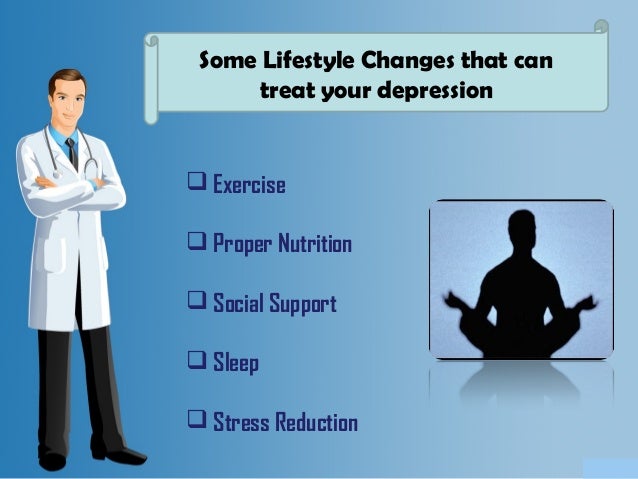 Some Lifestyle Changes that can treat your depression

❑ Exercise

❑ Proper Nutrition

❑ Social Support

❑ Sleep

❑ Stress Reduction